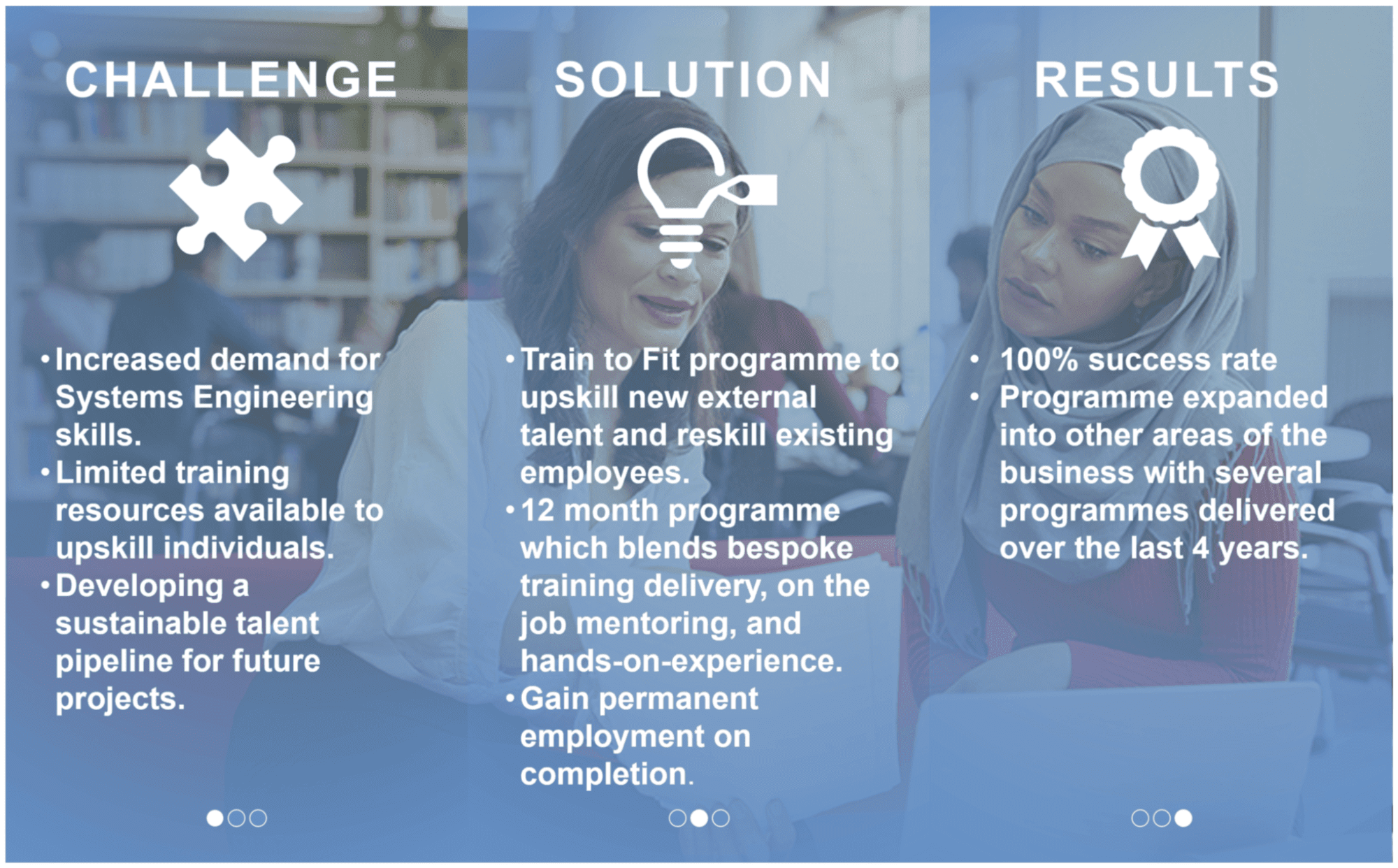 CHALLENGE

• Increased demand for Systems Engineering skills.
• Limited training resources available to upskill individuals.
• Developing a sustainable talent pipeline for future projects.

SOLUTION

• Train to Fit programme to upskill new external talent and reskill existing employees.
• 12 month programme which blends bespoke training delivery, on the job mentoring, and hands-on-experience.
• Gain permanent employment on completion.

RESULTS

• 100% success rate
• Programme expanded into other areas of the business with several programmes delivered over the last 4 years.